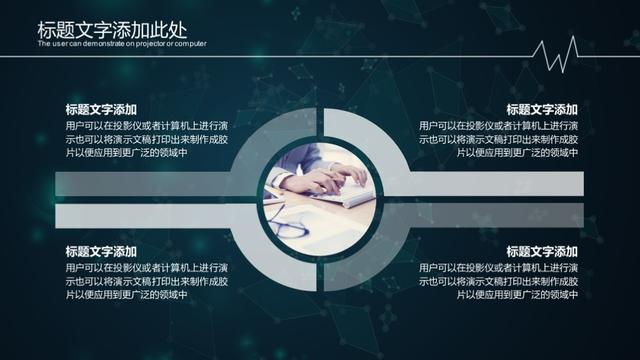 标题文字添加此处
The user can demonstrate on projector or computer

标题文字添加
用户可以在投影仪或者计算机上进行演示也可以将演示文稿打印出来制作成胶片以便应用到更广泛的领域中

标题文字添加
用户可以在投影仪或者计算机上进行演示也可以将演示文稿打印出来制作成胶片以便应用到更广泛的领域中

标题文字添加
用户可以在投影仪或者计算机上进行演示也可以将演示文稿打印出来制作成胶片以便应用到更广泛的领域中

标题文字添加
用户可以在投影仪或者计算机上进行演示也可以将演示文稿打印出来制作成胶片以便应用到更广泛的领域中